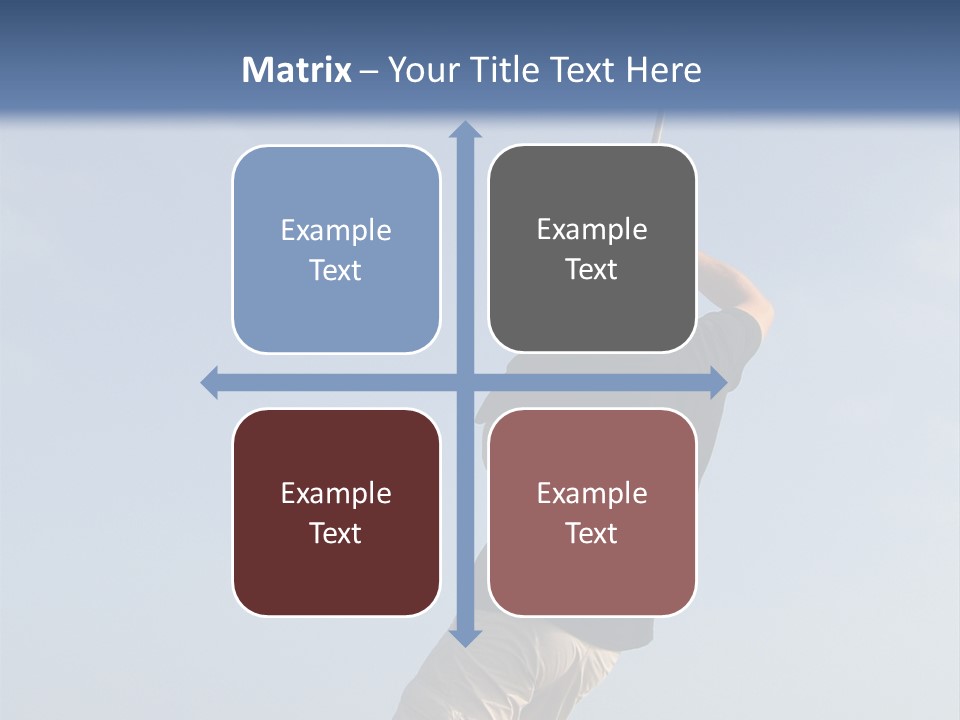 Matrix – Your Title Text Here

Example Text

Example Text

Example Text

Example Text